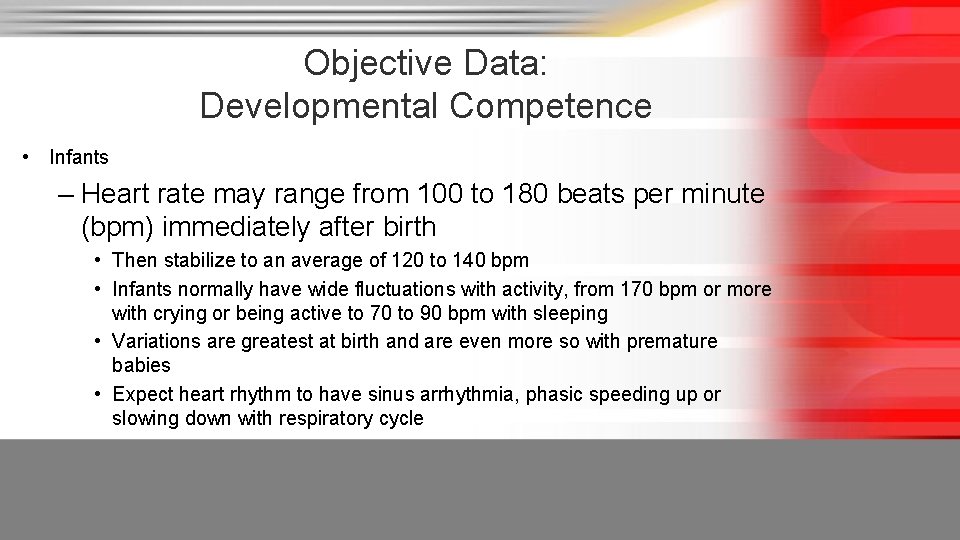 Objective Data:
Developmental Competence

• Infants

– Heart rate may range from 100 to 180 beats per minute (bpm) immediately after birth

• Then stabilize to an average of 120 to 140 bpm

• Infants normally have wide fluctuations with activity, from 170 bpm or more with crying or being active to 70 to 90 bpm with sleeping

• Variations are greatest at birth and are even more so with premature babies

• Expect heart rhythm to have sinus arrhythmia, phasic speeding up or slowing down with respiratory cycle